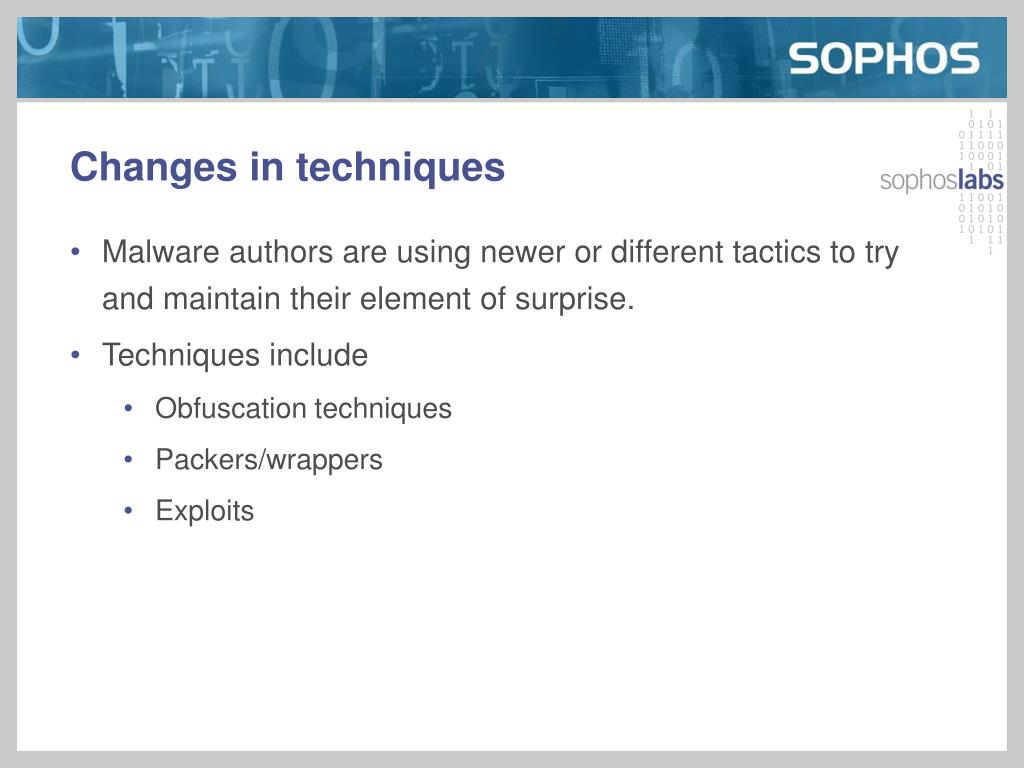 SOPHOS

sophoslabs

Changes in techniques

• Malware authors are using newer or different tactics to try and maintain their element of surprise.

• Techniques include

• Obfuscation techniques

• Packers/wrappers

• Exploits